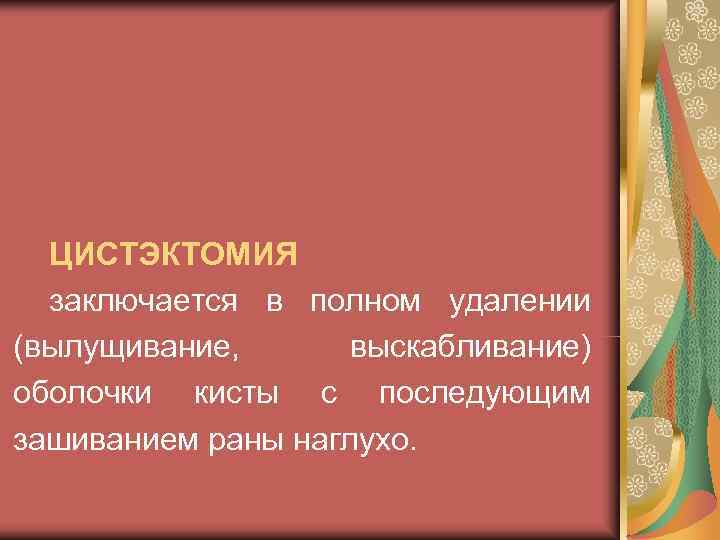 ЦИСТЭКТОМИЯ

заключается в полном удалении (вылущивание, выскабливание) оболочки кисты с последующим зашиванием раны наглухо.